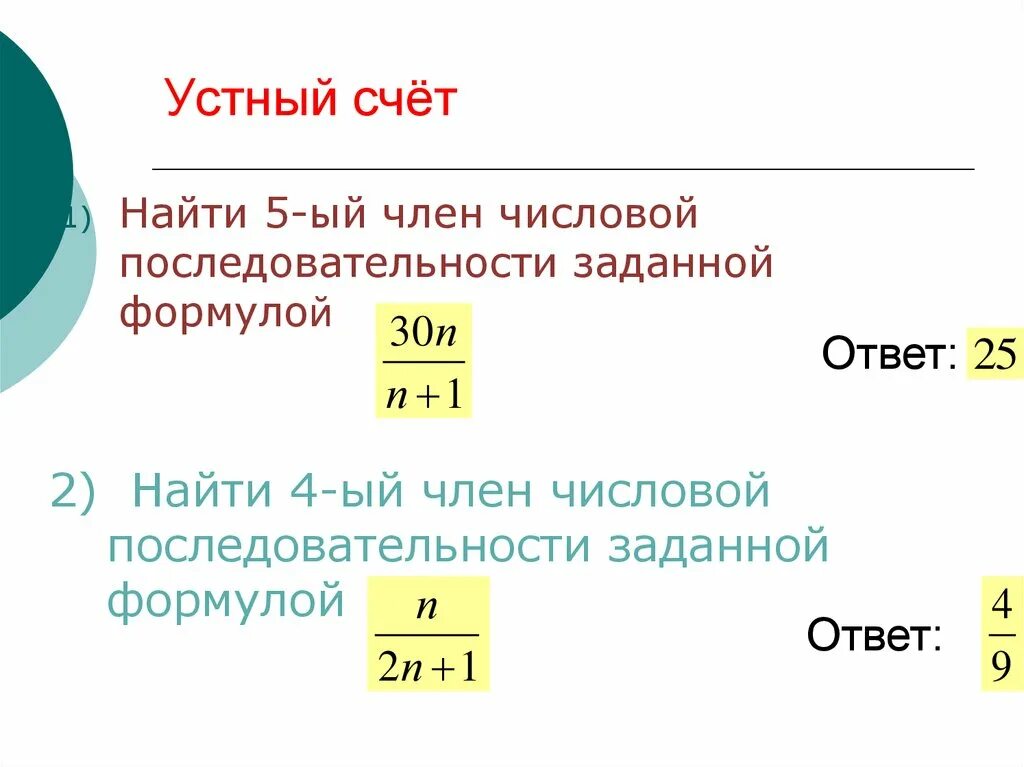 Устный счёт

1) Найти 5-ый член числовой последовательности заданной формулой $\frac{30n}{n+1}$

Ответ: $25$

2) Найти 4-ый член числовой последовательности заданной формулой $\frac{n}{2n+1}$

Ответ: $\frac{4}{9}$